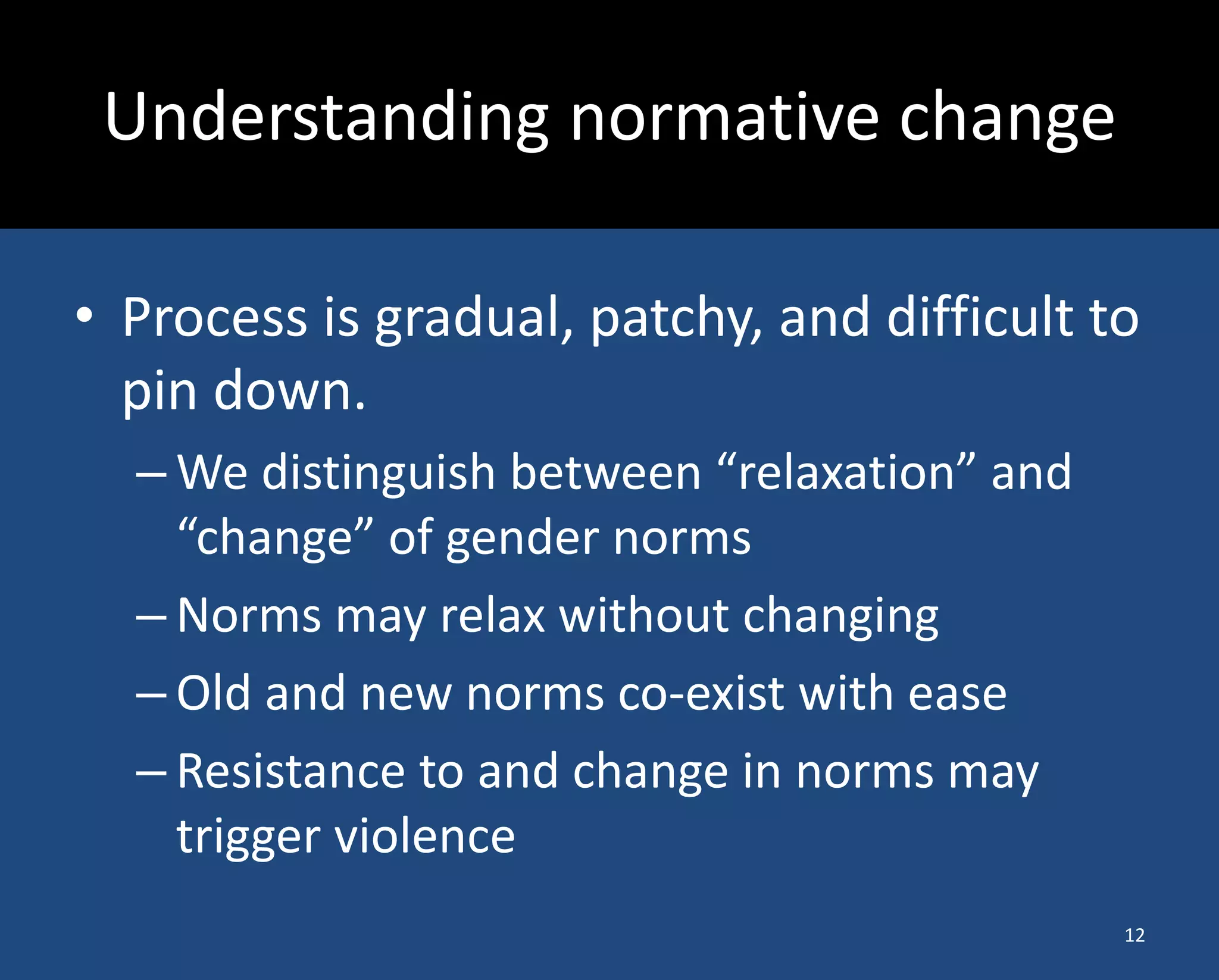 Understanding normative change

• Process is gradual, patchy, and difficult to pin down.

– We distinguish between “relaxation” and “change” of gender norms

– Norms may relax without changing

– Old and new norms co-exist with ease

– Resistance to and change in norms may trigger violence

12